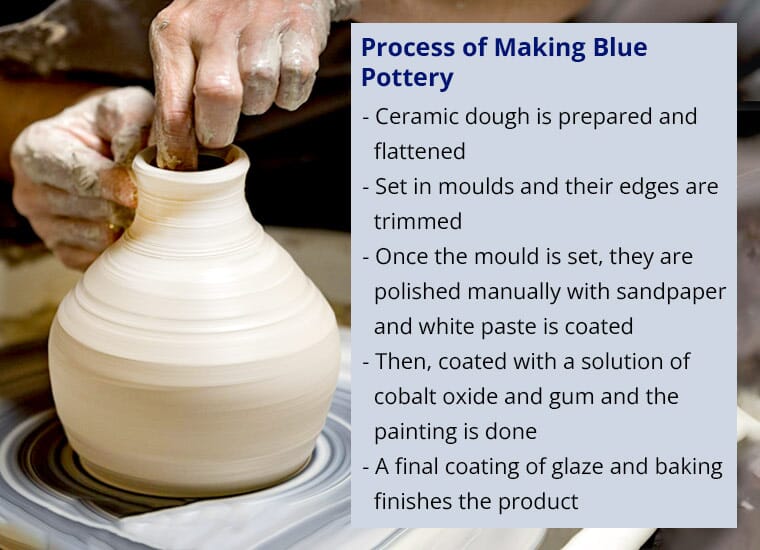 Process of Making Blue Pottery

- Ceramic dough is prepared and flattened
- Set in moulds and their edges are trimmed
- Once the mould is set, they are polished manually with sandpaper and white paste is coated
- Then, coated with a solution of cobalt oxide and gum and the painting is done
- A final coating of glaze and baking finishes the product